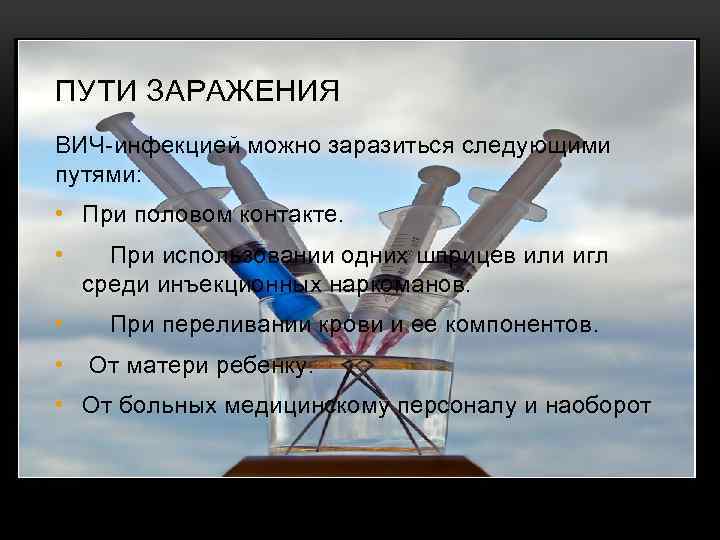 ПУТИ ЗАРАЖЕНИЯ

ВИЧ-инфекцией можно заразиться следующими путями:

• При половом контакте.

• При использовании одних шприцев или игл среди инъекционных наркоманов.

• При переливании крови и ее компонентов.

• От матери ребенку.

• От больных медицинскому персоналу и наоборот